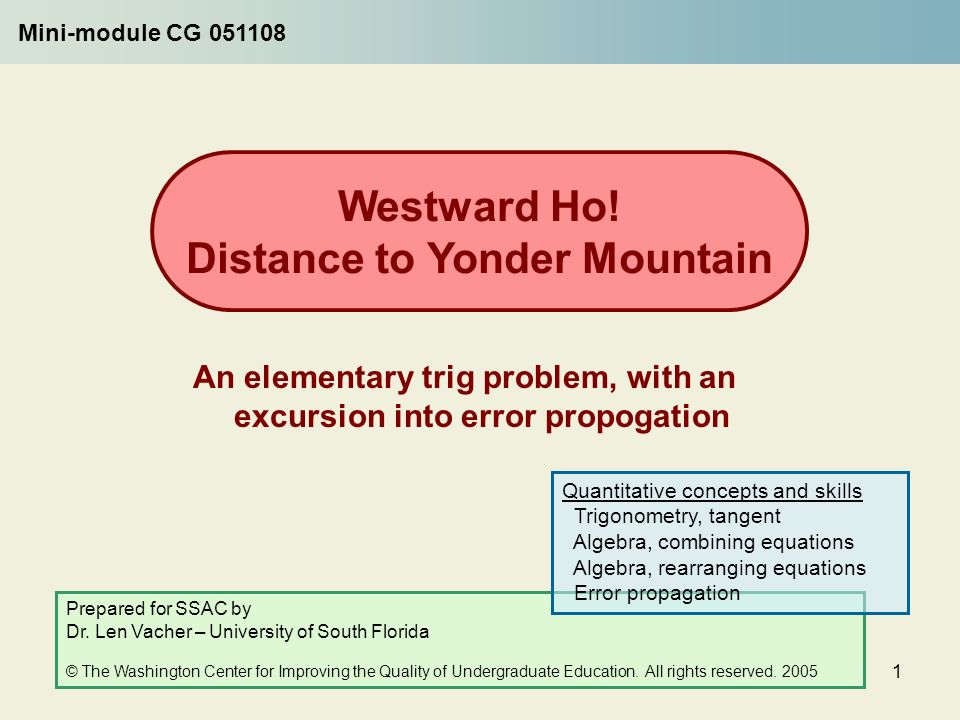 Mini-module CG 051108

Westward Ho!
Distance to Yonder Mountain

An elementary trig problem, with an excursion into error propogation

Quantitative concepts and skills
Trigonometry, tangent
Algebra, combining equations
Algebra, rearranging equations
Error propagation

Prepared for SSAC by
Dr. Len Vacher – University of South Florida

© The Washington Center for Improving the Quality of Undergraduate Education. All rights reserved. 2005

1